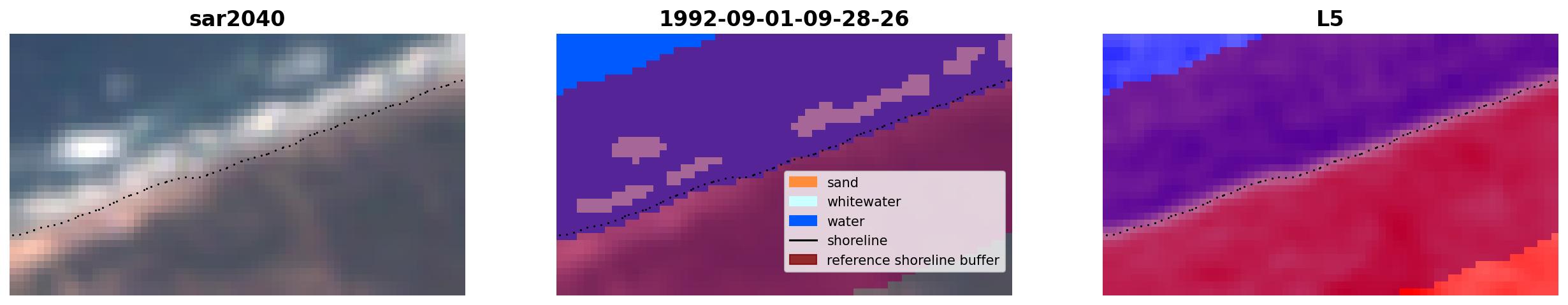 sar2040

1992-09-01-09-28-26

sand
whitewater
water
shoreline
reference shoreline buffer

L5